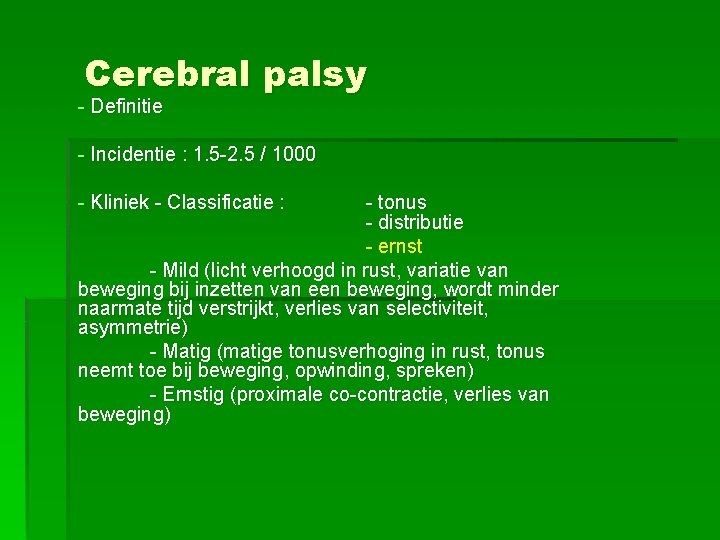 Cerebral palsy

- Definitie

- Incidentie : 1.5-2.5 / 1000

- Kliniek - Classificatie : - tonus
- distributie
- ernst

- Mild (licht verhoogd in rust, variatie van beweging bij inzetten van een beweging, wordt minder naarmate tijd verstrijkt, verlies van selectiviteit, asymmetrie)

- Matig (matige tonusverhoging in rust, tonus neemt toe bij beweging, opwinding, spreken)

- Ernstig (proximale co-contractie, verlies van beweging)